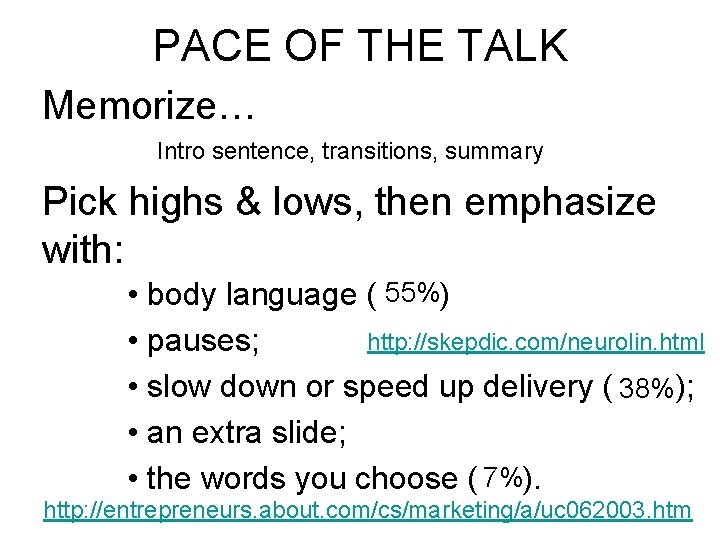 PACE OF THE TALK

Memorize…

Intro sentence, transitions, summary

Pick highs & lows, then emphasize with:

• body language ( 55%)
• pauses; http://skepdic.com/neurolin.html
• slow down or speed up delivery ( 38%);
• an extra slide;
• the words you choose ( 7%).

http://entrepreneurs.about.com/cs/marketing/a/uc062003.htm